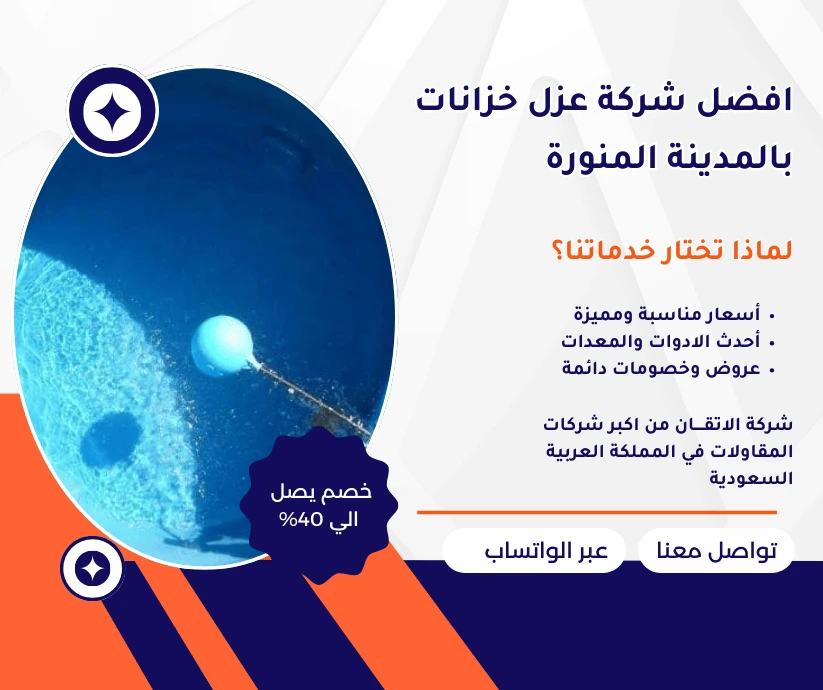 افضل شركة عزل خزانات بالمدينة المنورة

لماذا تختار خدماتنا؟

• أسعار مناسبة ومميزة
• أحدث الادوات والمعدات
• عروض وخصومات دائمة

شركة الاتقـان من اكبر شركات المقاولات في المملكة العربية السعودية

خصم يصل الي 40%

تواصل معنا

عبر الواتساب